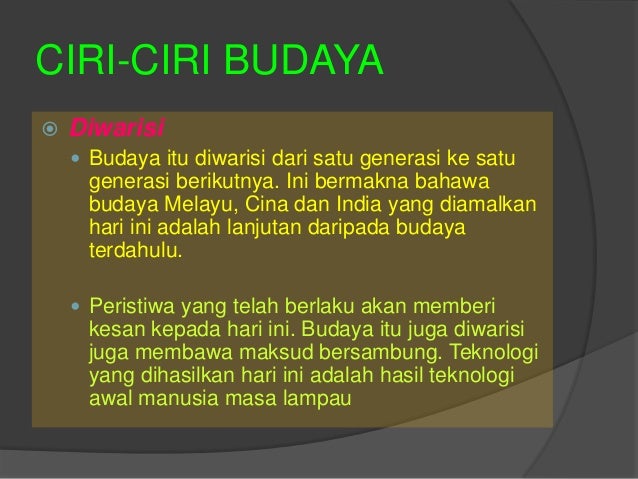 CIRI-CIRI BUDAYA

Diwarisi

Budaya itu diwarisi dari satu generasi ke satu generasi berikutnya. Ini bermakna bahawa budaya Melayu, Cina dan India yang diamalkan hari ini adalah lanjutan daripada budaya terdahulu.

Peristiwa yang telah berlaku akan memberi kesan kepada hari ini. Budaya itu juga diwarisi juga membawa maksud bersambung. Teknologi yang dihasilkan hari ini adalah hasil teknologi awal manusia masa lampau